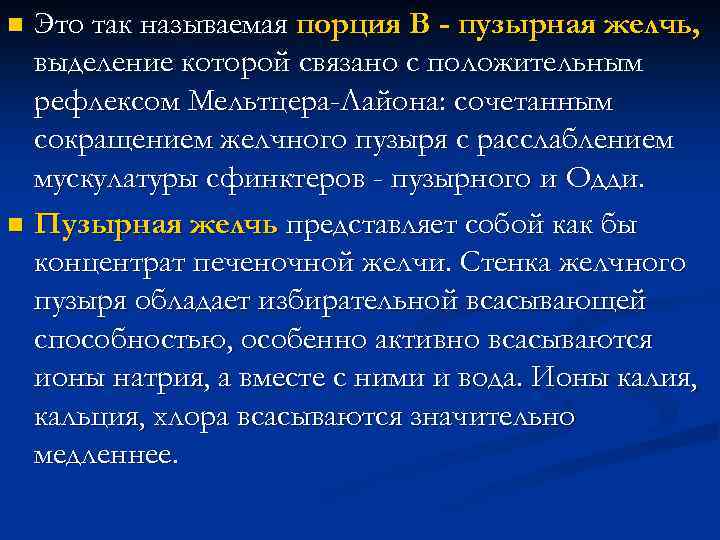 Это так называемая порция В - пузырная желчь, выделение которой связано с положительным рефлексом Мельтцера-Лайона: сочетанным сокращением желчного пузыря с расслаблением мускулатуры сфинктеров - пузырного и Одди.

Пузырная желчь представляет собой как бы концентрат печеночной желчи. Стенка желчного пузыря обладает избирательной всасывающей способностью, особенно активно всасываются ионы натрия, а вместе с ними и вода. Ионы калия, кальция, хлора всасываются значительно медленнее.